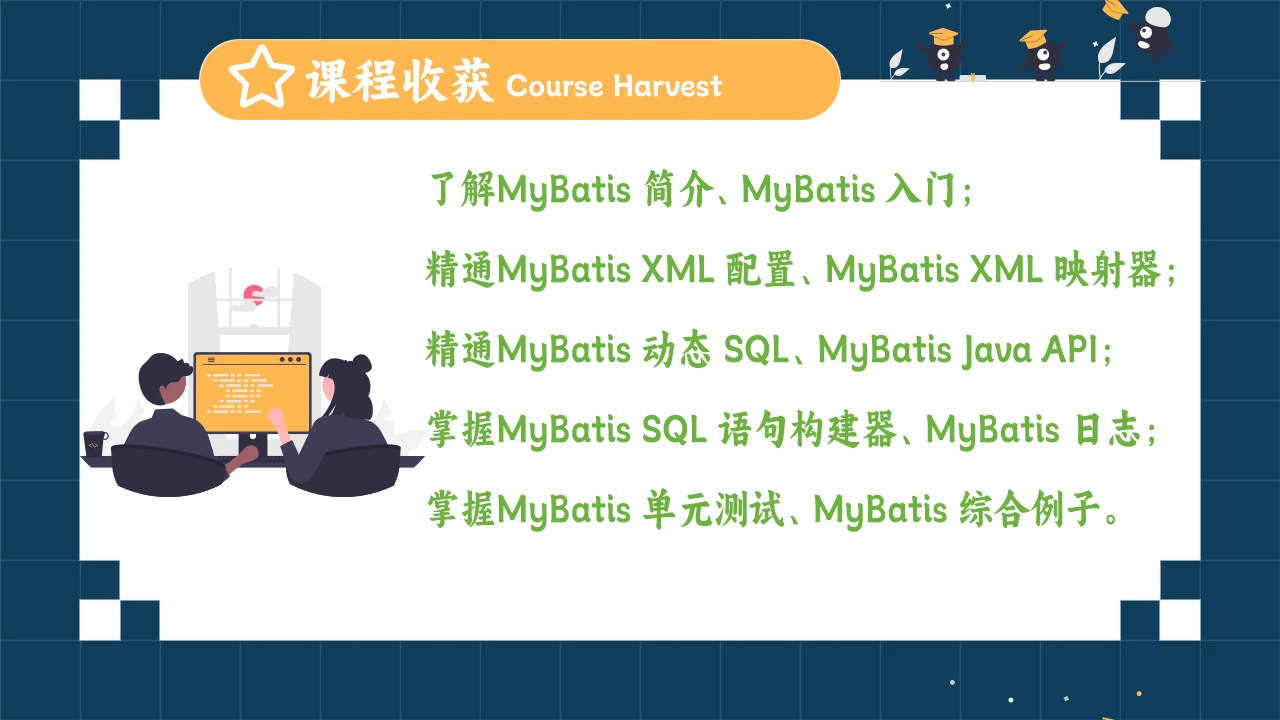 课程收获 Course Harvest

了解MyBatis 简介、MyBatis 入门；

精通MyBatis XML 配置、MyBatis XML 映射器；

精通MyBatis 动态 SQL、MyBatis Java API；

掌握MyBatis SQL 语句构建器、MyBatis 日志；

掌握MyBatis 单元测试、MyBatis 综合例子。